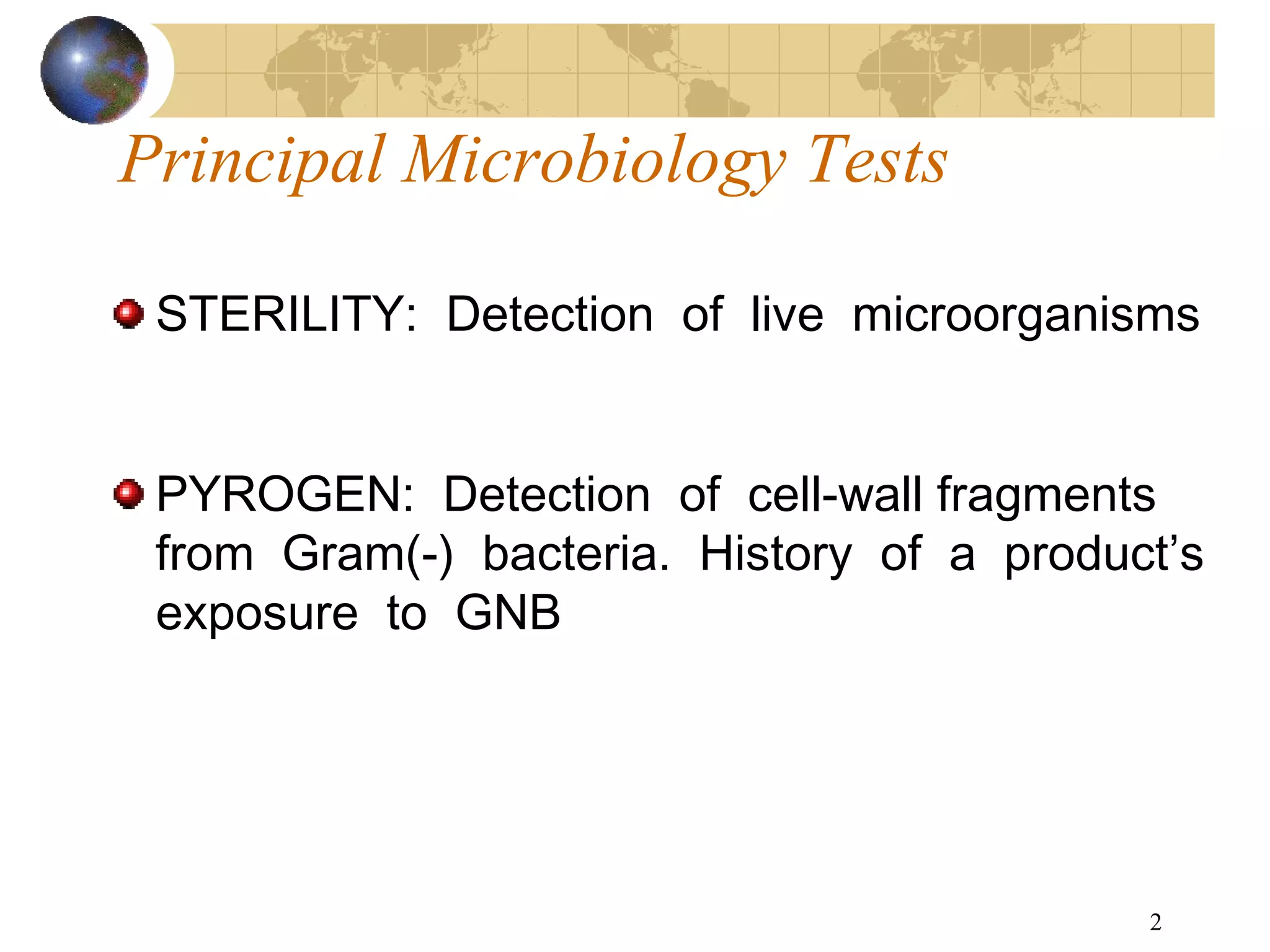 Principal Microbiology Tests

STERILITY: Detection of live microorganisms

PYROGEN: Detection of cell-wall fragments from Gram(-) bacteria. History of a product’s exposure to GNB

2